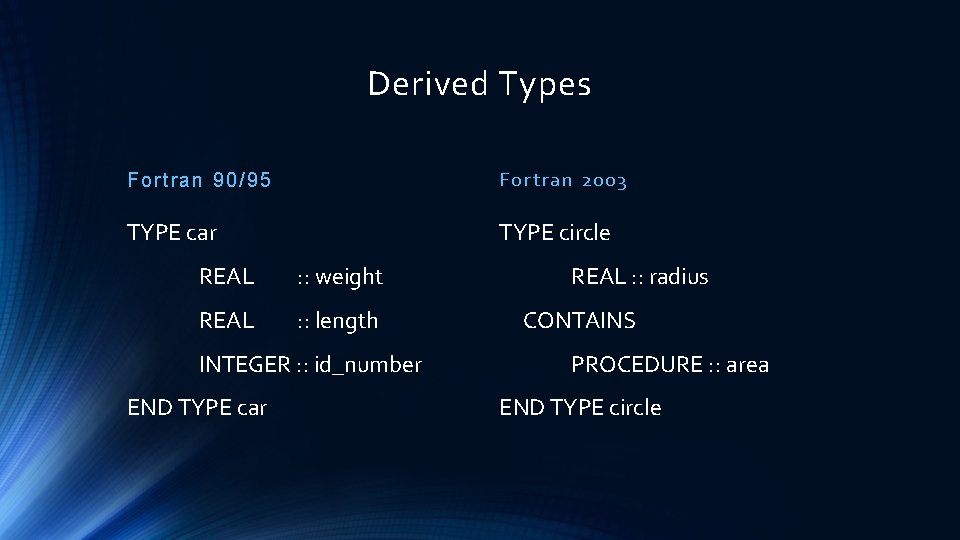 Derived Types

Fortran 90/95

TYPE car

REAL :: weight

REAL :: length

INTEGER :: id_number

END TYPE car

Fortran 2003

TYPE circle

REAL :: radius

CONTAINS

PROCEDURE :: area

END TYPE circle